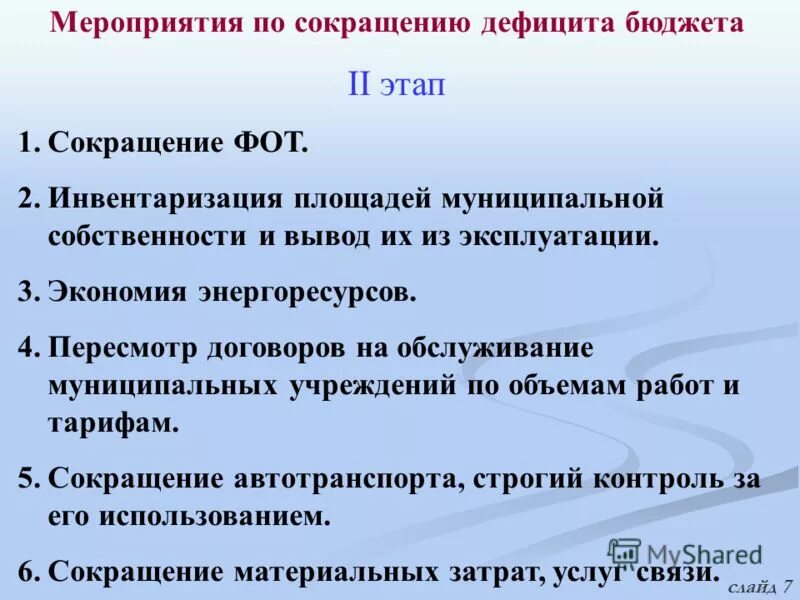 Мероприятия по сокращению дефицита бюджета

II этап

1. Сокращение ФОТ.

2. Инвентаризация площадей муниципальной собственности и вывод их из эксплуатации.

3. Экономия энергоресурсов.

4. Пересмотр договоров на обслуживание муниципальных учреждений по объемам работ и тарифам.

5. Сокращение автотранспорта, строгий контроль за его использованием.

6. Сокращение материальных затрат, услуг связи.

MyShared

слайд 7